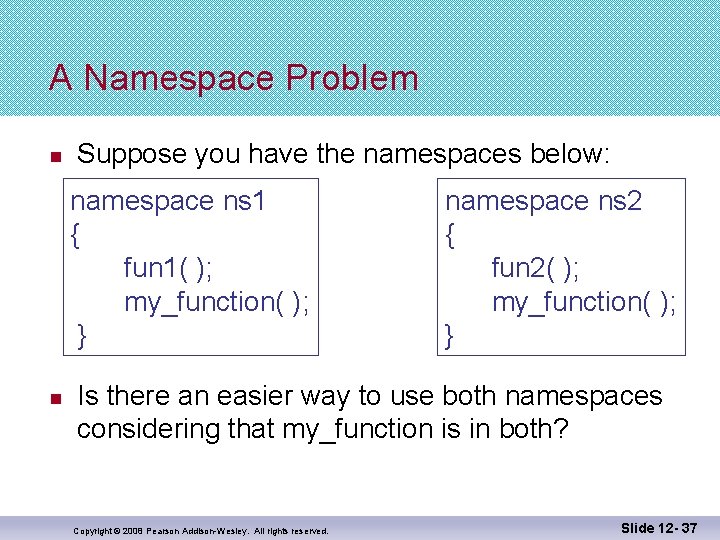 A Namespace Problem

Suppose you have the namespaces below:

namespace ns1
{
fun1( );
my_function( );
}

namespace ns2
{
fun2( );
my_function( );
}

Is there an easier way to use both namespaces considering that my_function is in both?

Copyright © 2008 Pearson Addison-Wesley. All rights reserved.

Slide 12- 37